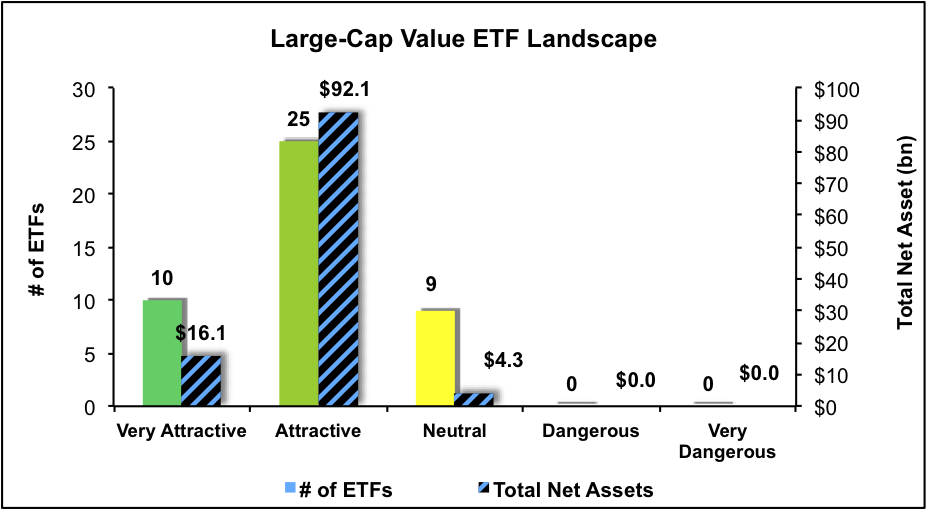 Large-Cap Value ETF Landscape

# of ETFs

30
25
20
15
10
5
0

Total Net Asset (bn)

$100
$90
$80
$70
$60
$50
$40
$30
$20
$10
$0

10
$16.1
25
$92.1
9
$4.3
0
$0.0
0
$0.0

Very Attractive
Attractive
Neutral
Dangerous
Very Dangerous

# of ETFs
Total Net Assets